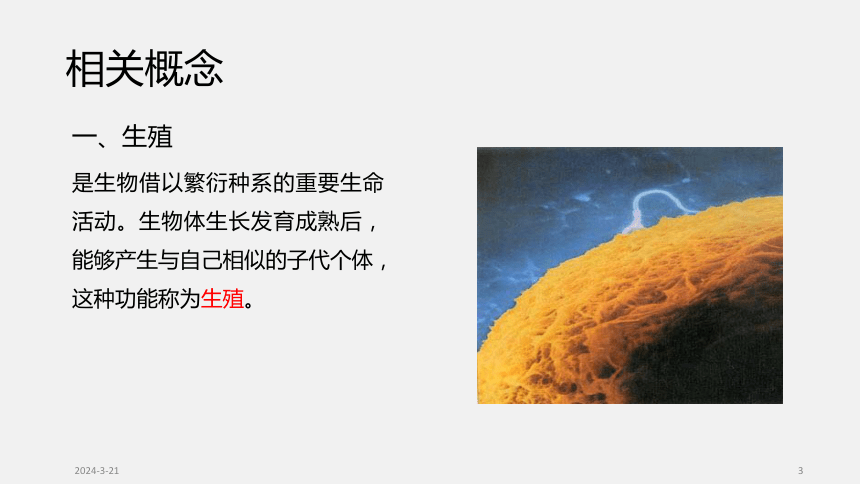 相关概念

一、生殖

是生物借以繁衍种系的重要生命活动。生物体生长发育成熟后，能够产生与自己相似的子代个体，这种功能称为生殖。

2024-3-21

3